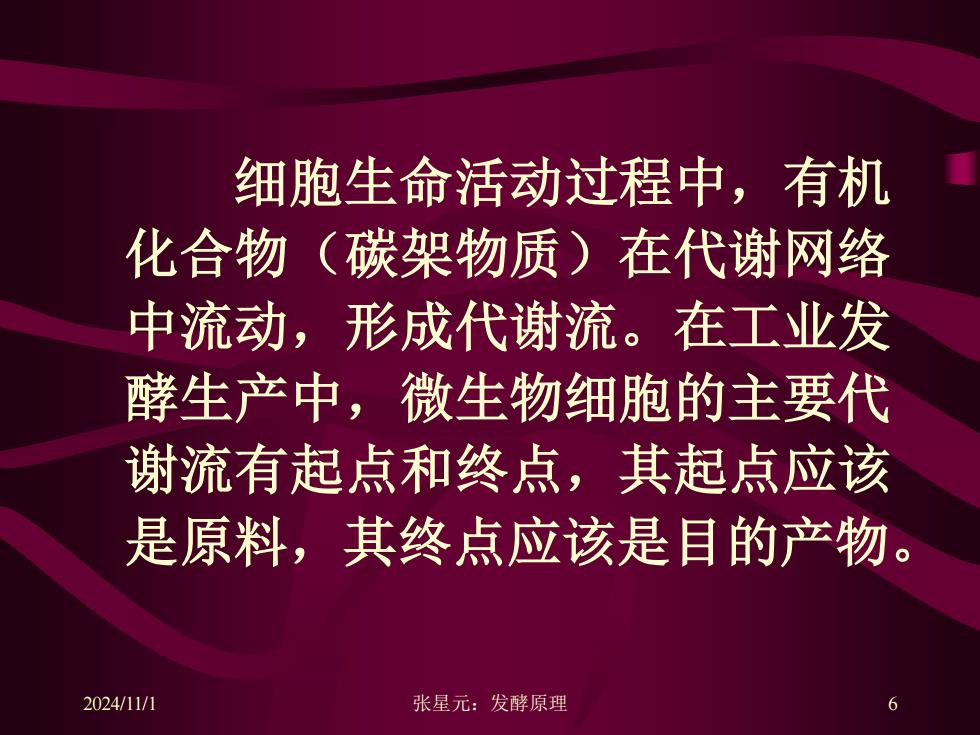 细胞生命活动过程中，有机化合物（碳架物质）在代谢网络中流动，形成代谢流。在工业发酵生产中，微生物细胞的主要代谢流有起点和终点，其起点应该是原料，其终点应该是目的产物。

2024/11/1

张星元：发酵原理

6